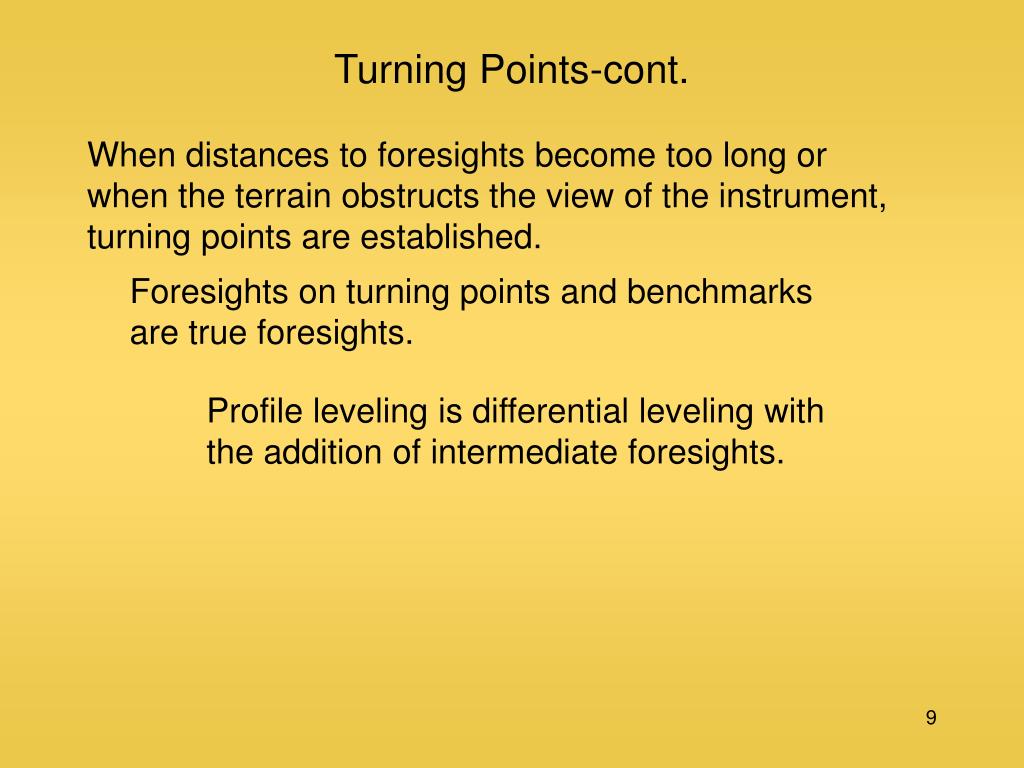 Turning Points-cont.

When distances to foresights become too long or when the terrain obstructs the view of the instrument, turning points are established.

Foresights on turning points and benchmarks are true foresights.

Profile leveling is differential leveling with the addition of intermediate foresights.

9